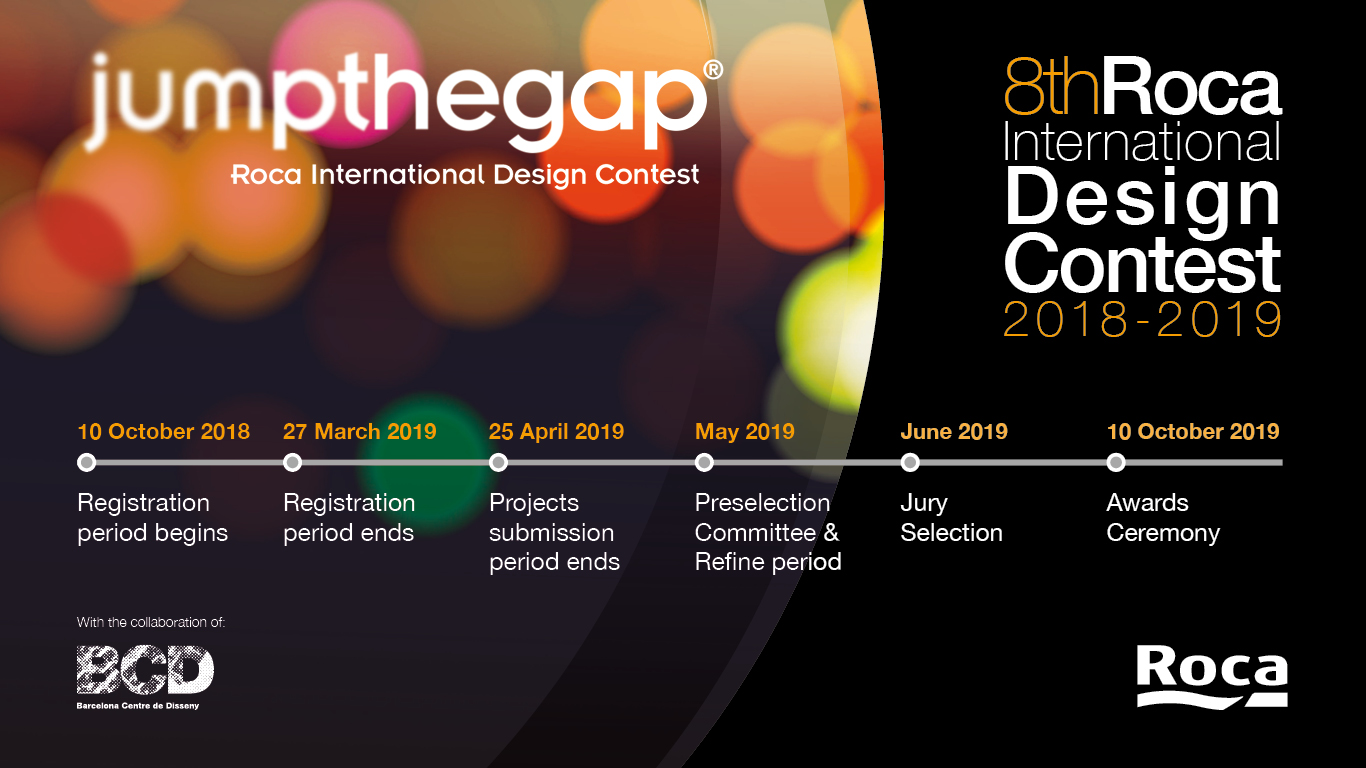 jumpthegap®
Roca International Design Contest

8thRoca International Design Contest 2018-2019

10 October 2018
Registration period begins

27 March 2019
Registration period ends

25 April 2019
Projects submission period ends

May 2019
Preselection Committee & Refine period

June 2019
Jury Selection

10 October 2019
Awards Ceremony

With the collaboration of:
BCD
Barcelona Centre de Disseny

Roca